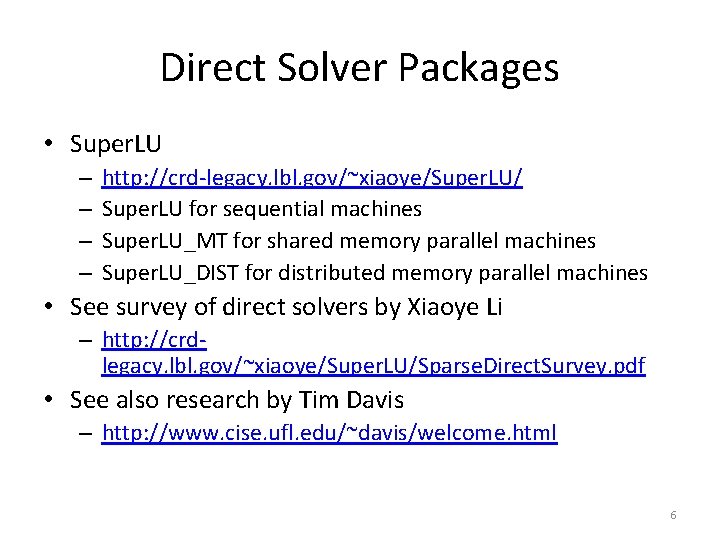 Direct Solver Packages

• SuperLU
– http://crd-legacy.lbl.gov/~xiaoye/SuperLU/
– SuperLU for sequential machines
– SuperLU_MT for shared memory parallel machines
– SuperLU_DIST for distributed memory parallel machines

• See survey of direct solvers by Xiaoye Li
– http://crd-legacy.lbl.gov/~xiaoye/SuperLU/SparseDirectSurvey.pdf

• See also research by Tim Davis
– http://www.cise.ufl.edu/~davis/welcome.html

6